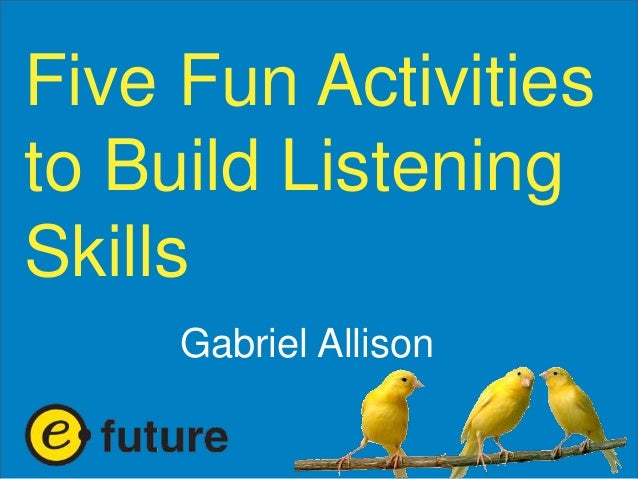 Five Fun Activities to Build Listening Skills

Gabriel Allison

e future